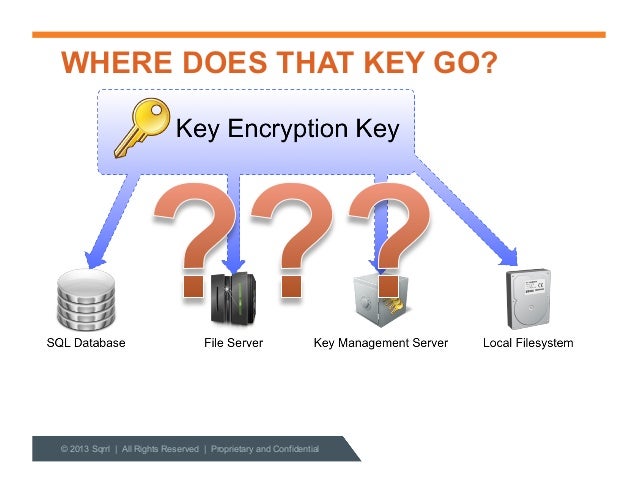 WHERE DOES THAT KEY GO?

Key Encryption Key

???

SQL Database

File Server

Key Management Server

Local Filesystem

© 2013 Sqrrl | All Rights Reserved | Proprietary and Confidential